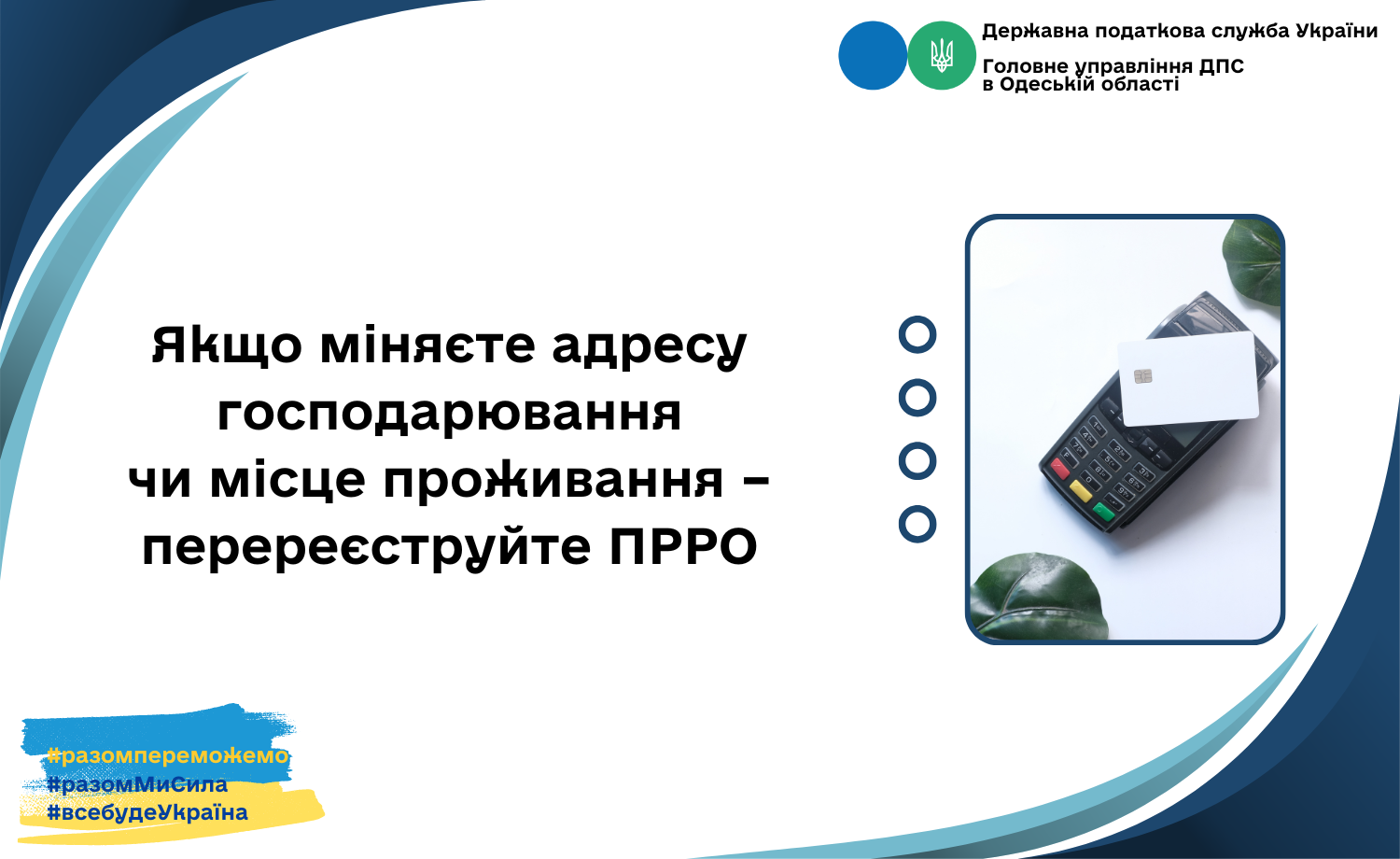 Державна податкова служба України
Головне управління ДПС в Одеській області

Якщо міняєте адресу господарювання чи місце проживання – перереєструйте ПРРО

#разомпереможемо
#разомМиСила
#всебудеУкраїна